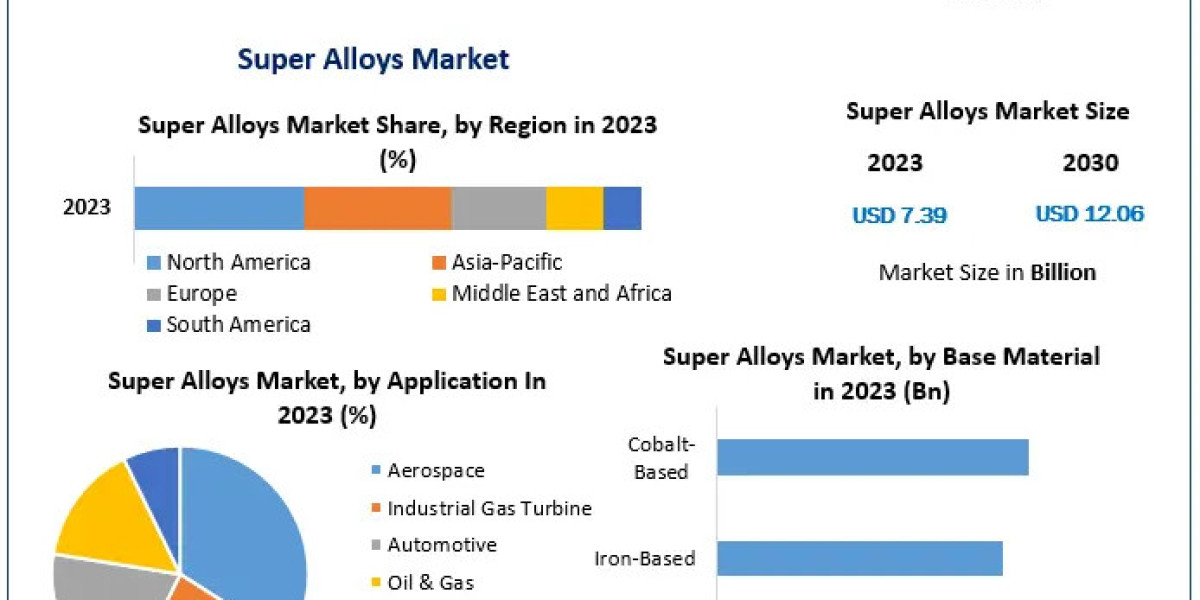 Super Alloys Market

Super Alloys Market Share, by Region in 2023 (%)

2023

North America
Asia-Pacific
Europe
Middle East and Africa
South America

Super Alloys Market Size

2023
2030
USD 7.39
USD 12.06
Market Size in Billion

Super Alloys Market, by Application In 2023 (%)

Aerospace
Industrial Gas Turbine
Automotive
Oil & Gas

Super Alloys Market, by Base Material in 2023 (Bn)

Cobalt-Based
Iron-Based